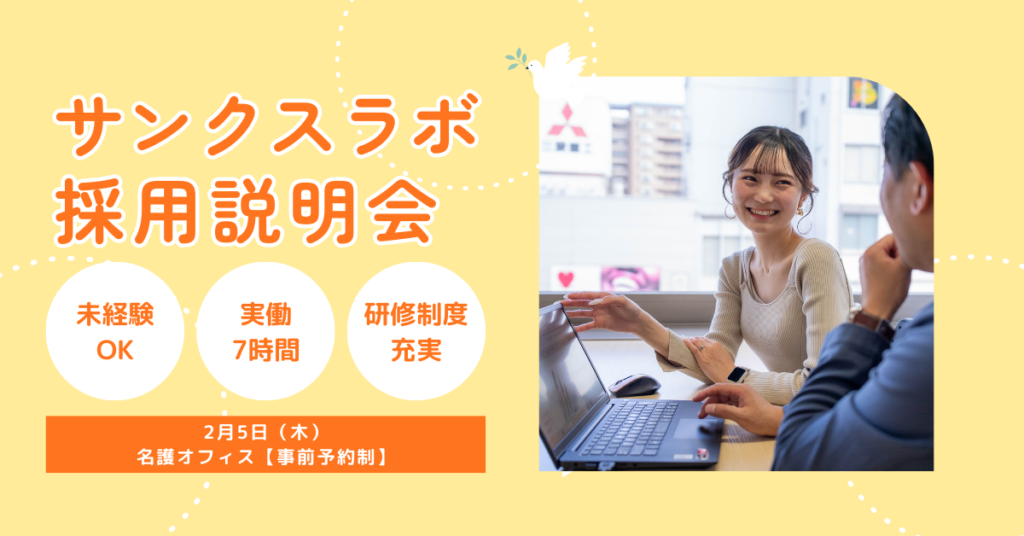 サンクスラボ
採用説明会

未経験
OK

実働
7時間

研修制度
充実

2月5日（木）
名護オフィス【事前予約制】